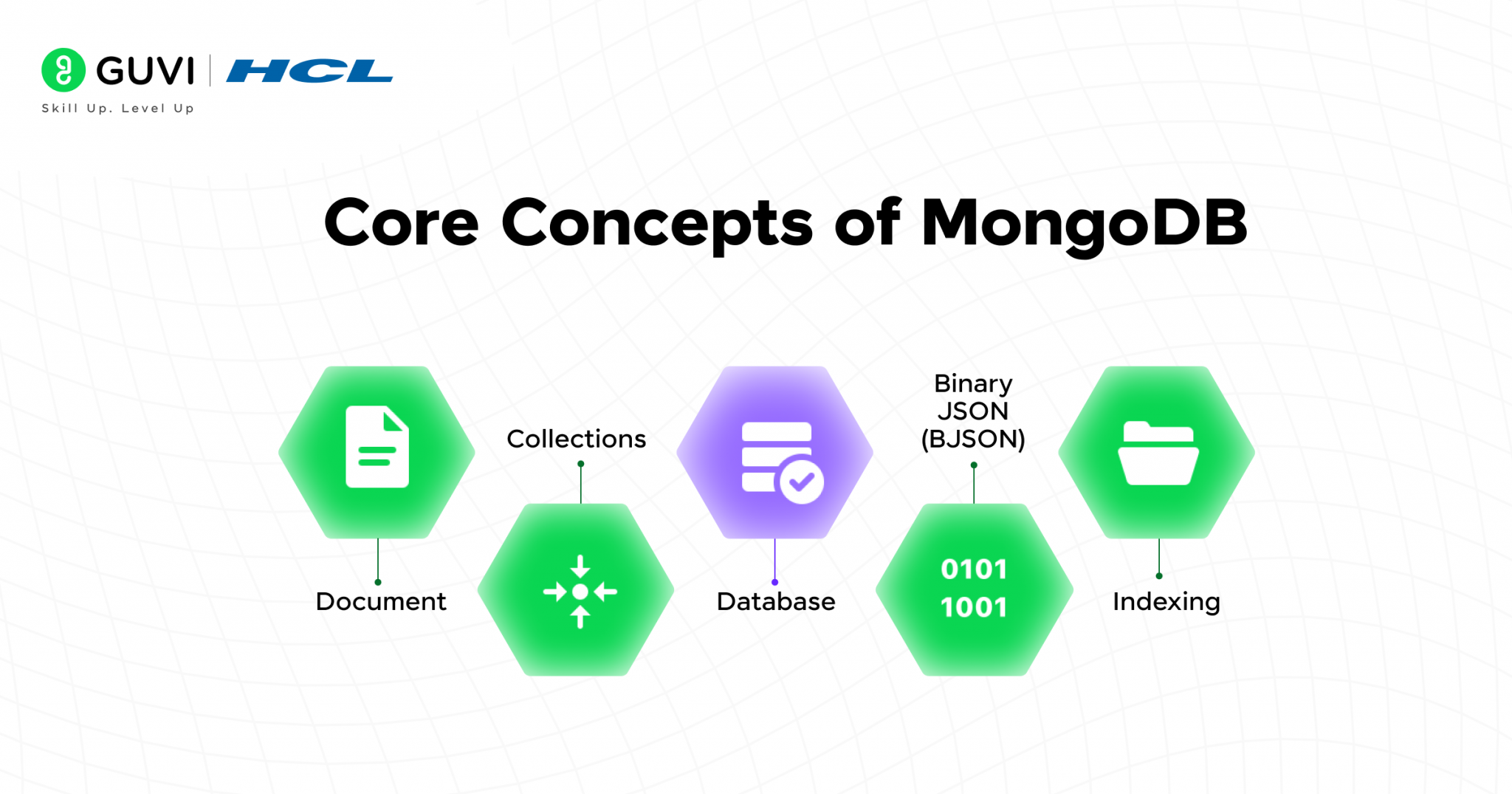 GUVI | HCL
Skill Up. Level Up

Core Concepts of MongoDB

Document

Collections

Database

Binary JSON (BJSON)

0101
1001

Indexing